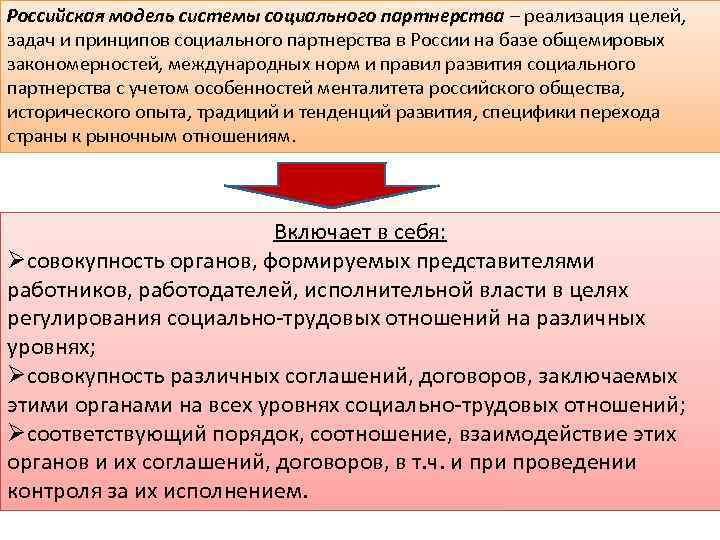 Российская модель системы социального партнерства – реализация целей, задач и принципов социального партнерства в России на базе общемировых закономерностей, международных норм и правил развития социального партнерства с учетом особенностей менталитета российского общества, исторического опыта, традиций и тенденций развития, специфики перехода страны к рыночным отношениям.

Включает в себя:
➢совокупность органов, формируемых представителями работников, работодателей, исполнительной власти в целях регулирования социально-трудовых отношений на различных уровнях;
➢совокупность различных соглашений, договоров, заключаемых этими органами на всех уровнях социально-трудовых отношений;
➢соответствующий порядок, соотношение, взаимодействие этих органов и их соглашений, договоров, в т.ч. и при проведении контроля за их исполнением.